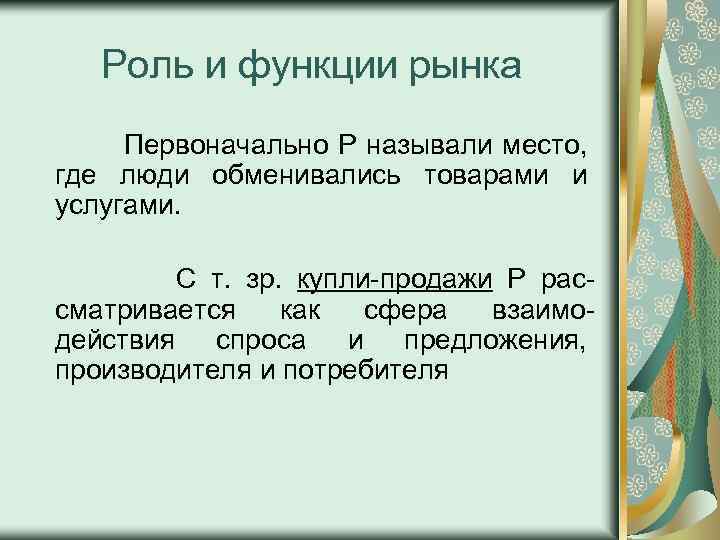 Роль и функции рынка

Первоначально Р называли место, где люди обменивались товарами и услугами.

С т. зр. купли-продажи Р рассматривается как сфера взаимодействия спроса и предложения, производителя и потребителя